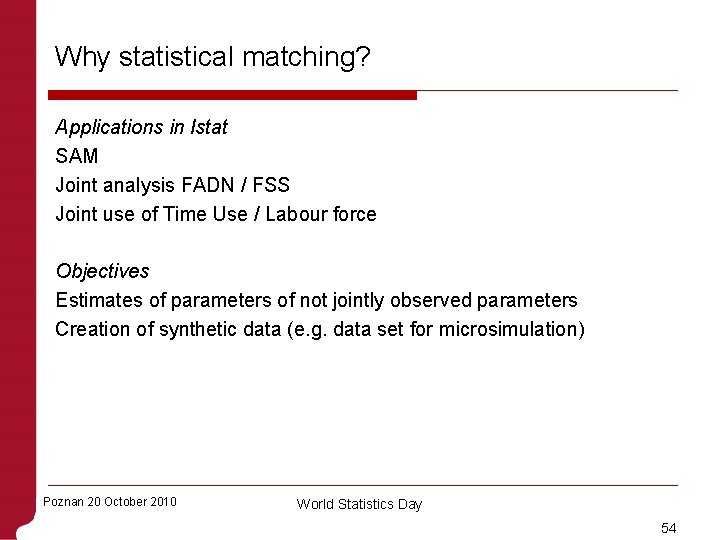 Why statistical matching?

Applications in Istat
SAM
Joint analysis FADN / FSS
Joint use of Time Use / Labour force

Objectives
Estimates of parameters of not jointly observed parameters
Creation of synthetic data (e.g. data set for microsimulation)

Poznan 20 October 2010
World Statistics Day
54